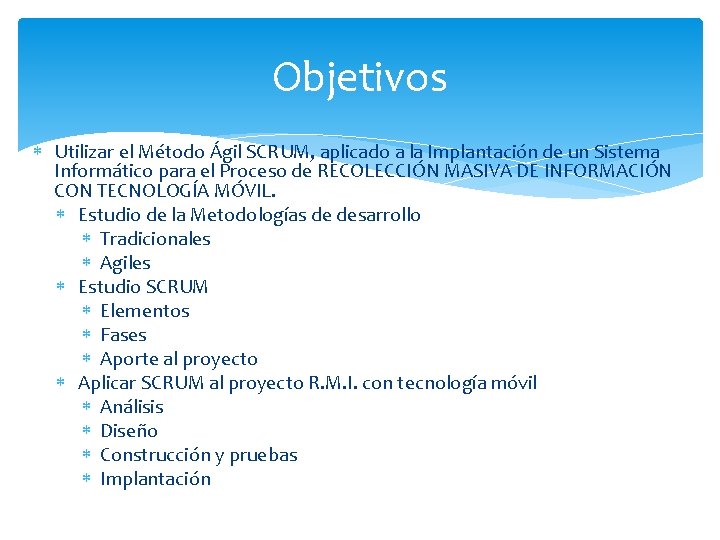 Objetivos

Utilizar el Método Ágil SCRUM, aplicado a la Implantación de un Sistema Informático para el Proceso de RECOLECCIÓN MASIVA DE INFORMACIÓN CON TECNOLOGÍA MÓVIL.

Estudio de la Metodologías de desarrollo

Tradicionales

Agiles

Estudio SCRUM

Elementos

Fases

Aporte al proyecto

Aplicar SCRUM al proyecto R.M.I. con tecnología móvil

Análisis

Diseño

Construcción y pruebas

Implantación